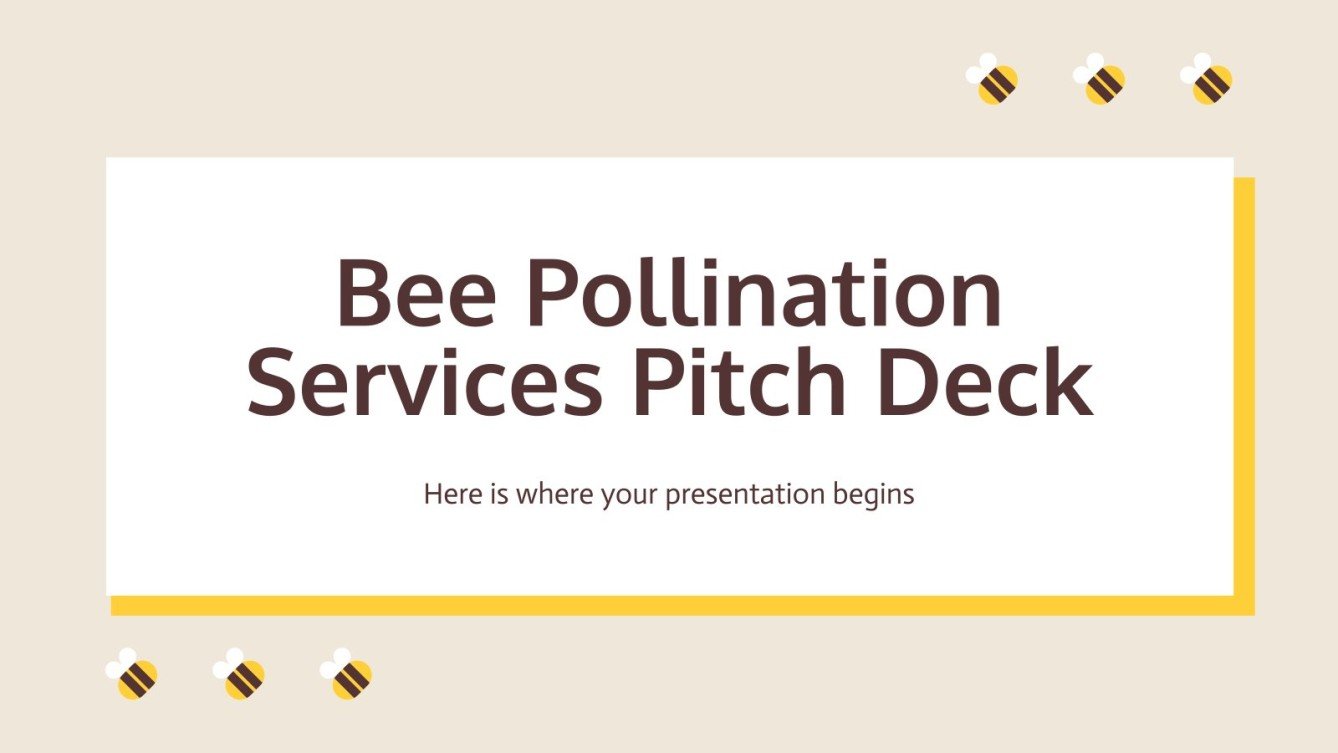 Bee Pollination Services Pitch Deck

Here is where your presentation begins